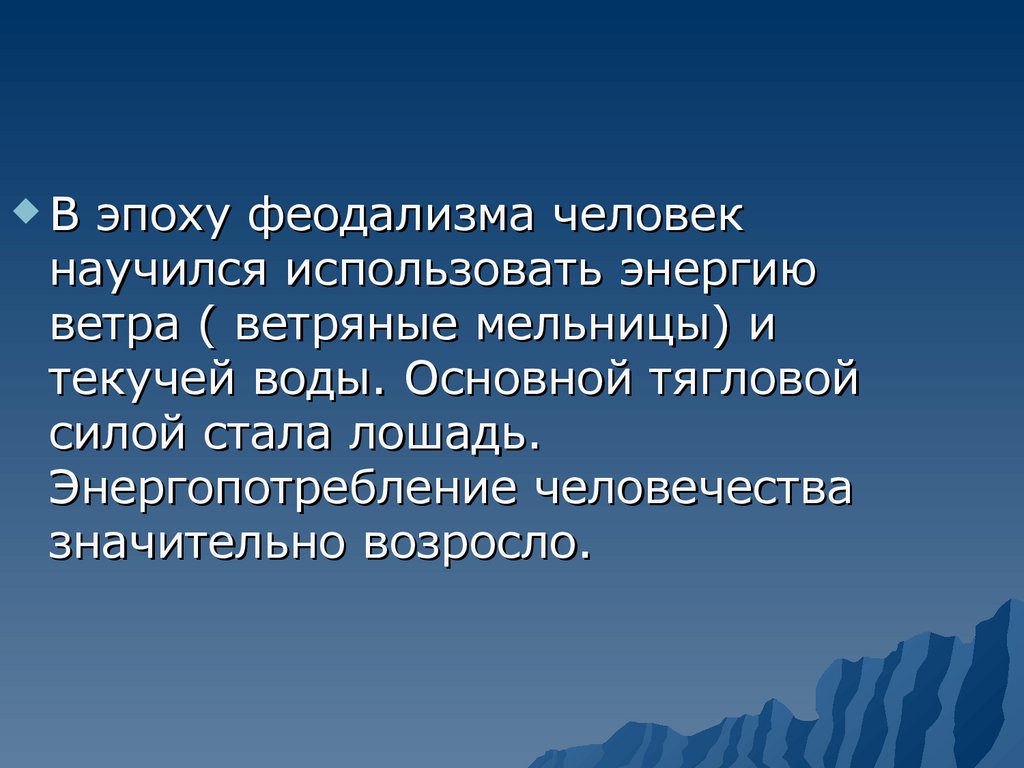 В эпоху феодализма человек научился использовать энергию ветра ( ветряные мельницы) и текучей воды. Основной тягловой силой стала лошадь. Энергопотребление человечества значительно возросло.